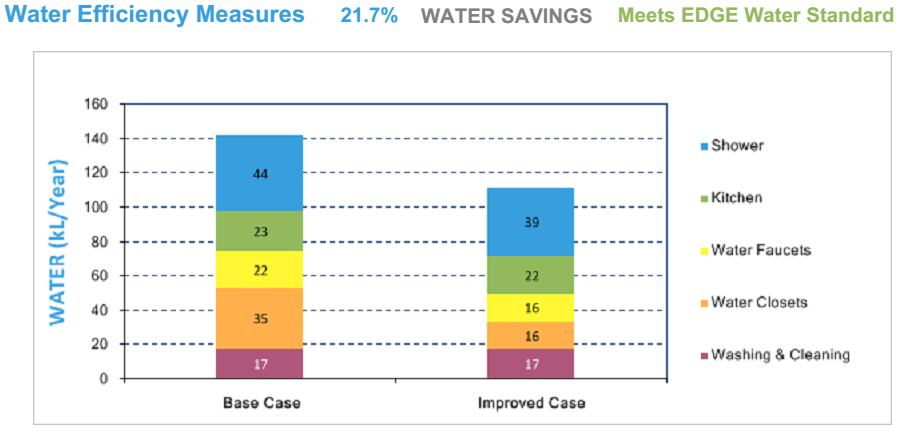 Water Efficiency Measures 21.7% WATER SAVINGS Meets EDGE Water Standard

WATER (kL/Year)

160
140
120
100
80
60
40
20
0

44
23
22
35
17

39
22
16
16
17

Base Case
Improved Case

Shower
Kitchen
Water Faucets
Water Closets
Washing & Cleaning